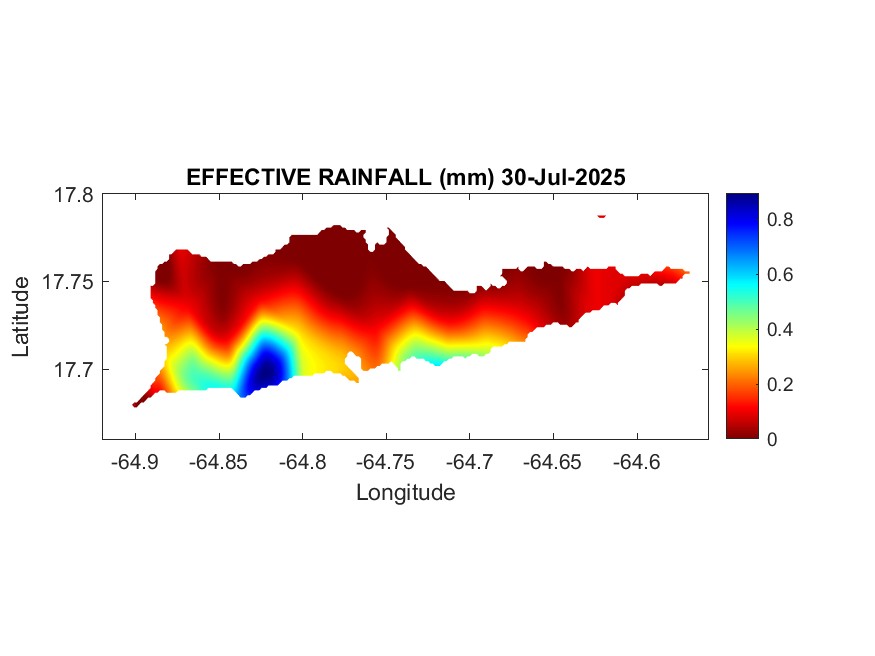 EFFECTIVE RAINFALL (mm) 30-Jul-2025

17.8
17.75
17.7
Latitude

-64.9 -64.85 -64.8 -64.75 -64.7 -64.65 -64.6
Longitude

0.8
0.6
0.4
0.2
0